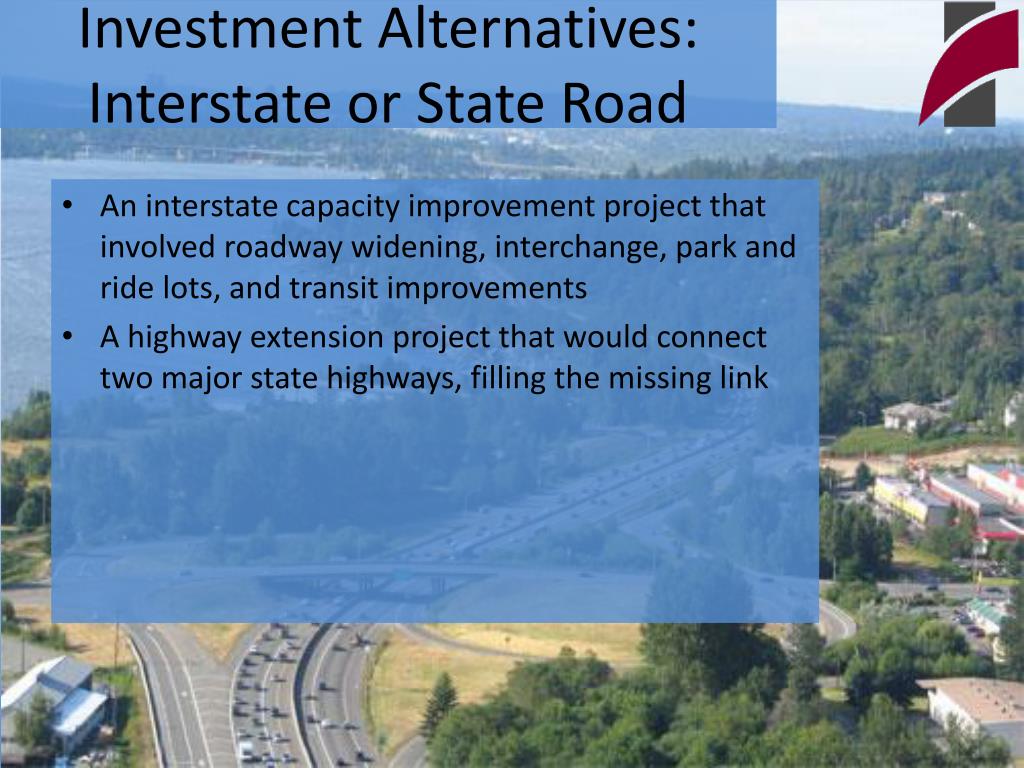 Investment Alternatives: Interstate or State Road

• An interstate capacity improvement project that involved roadway widening, interchange, park and ride lots, and transit improvements
• A highway extension project that would connect two major state highways, filling the missing link